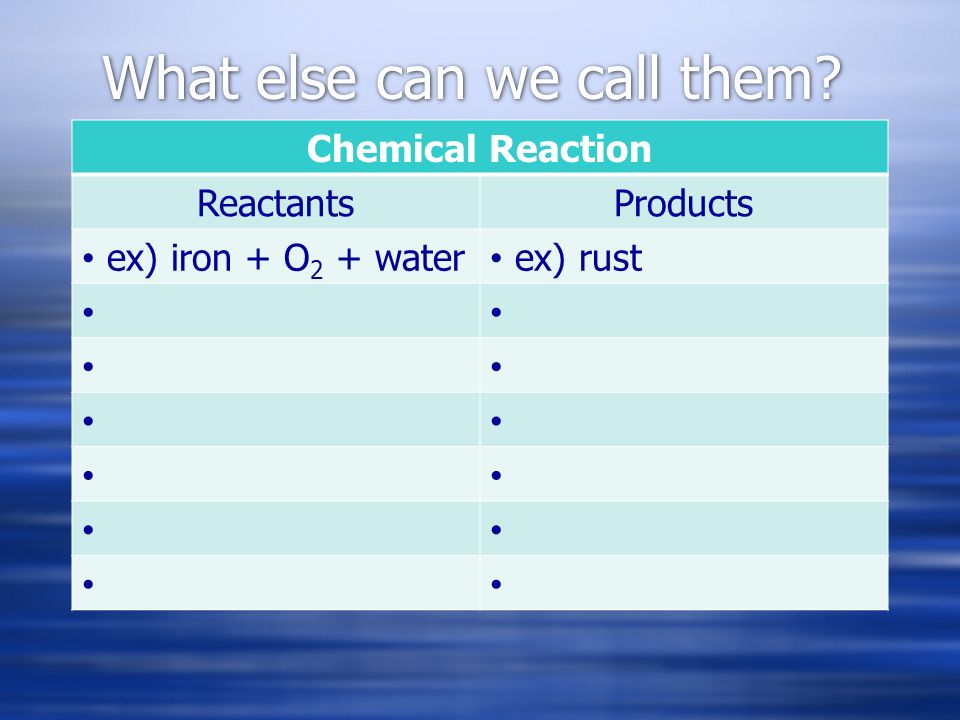 What else can we call them?

| Chemical Reaction | |
|---|---|
| Reactants | Products |
| • ex) iron + $O_2$ + water | • ex) rust |
| • | • |
| • | • |
| • | • |
| • | • |
| • | • |
| • | • |